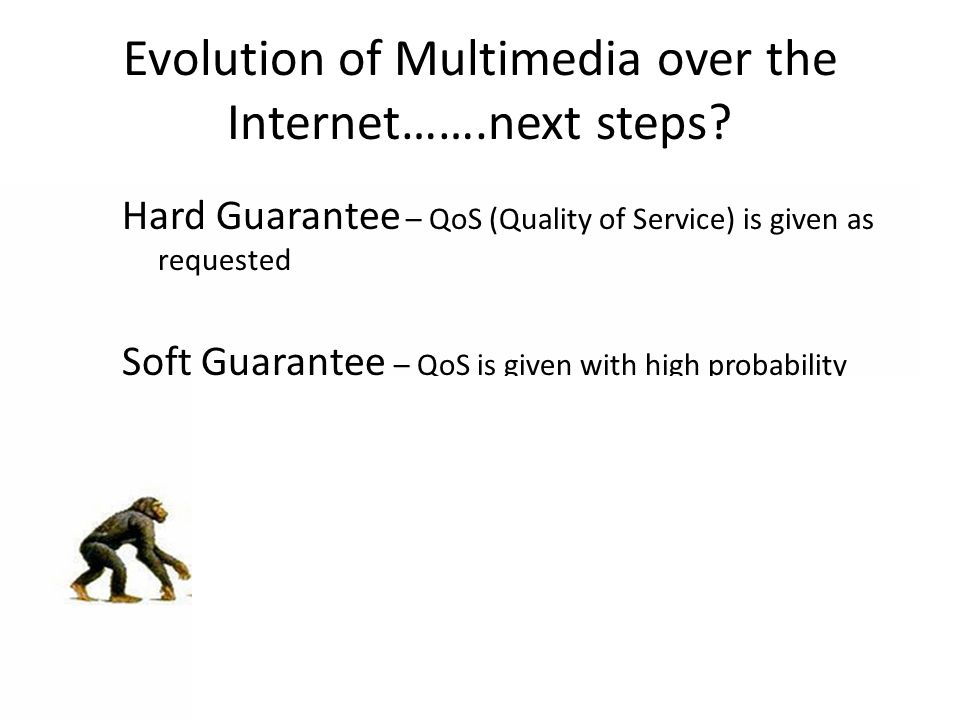 Evolution of Multimedia over the Internet…….next steps?

Hard Guarantee – QoS (Quality of Service) is given as requested

Soft Guarantee – QoS is given with high probability